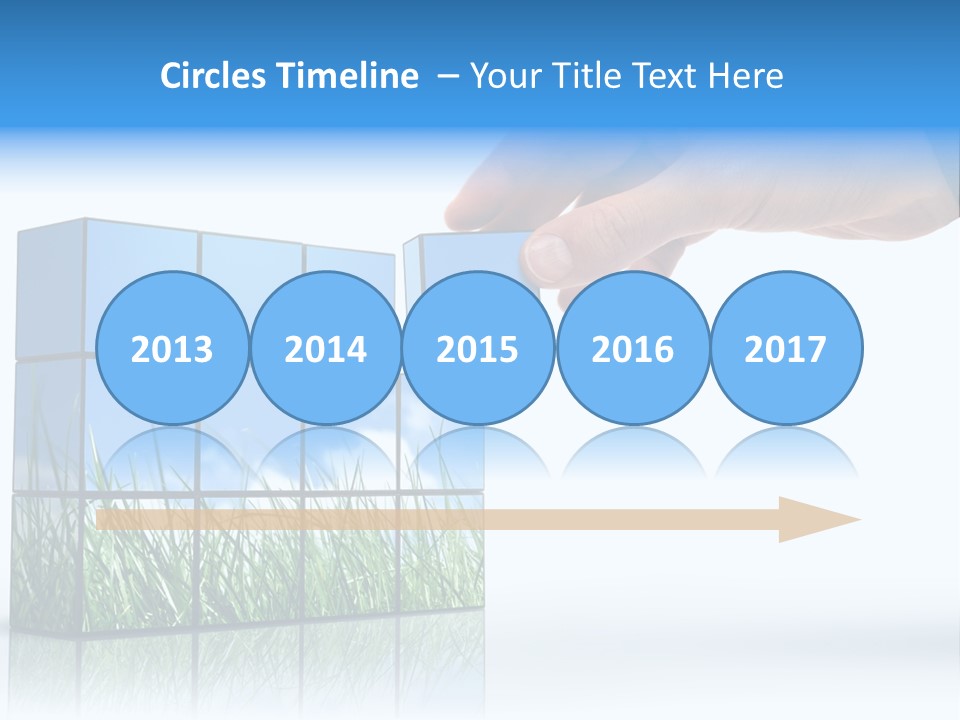 Circles Timeline – Your Title Text Here

2013
2014
2015
2016
2017